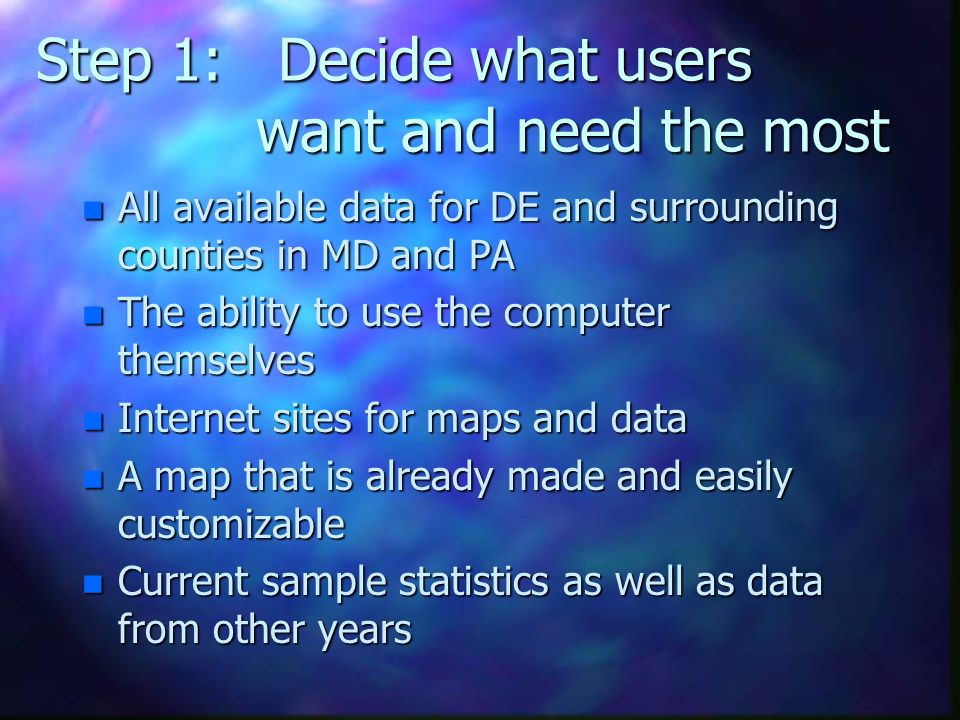 Step 1: Decide what users want and need the most

- All available data for DE and surrounding counties in MD and PA
- The ability to use the computer themselves
- Internet sites for maps and data
- A map that is already made and easily customizable
- Current sample statistics as well as data from other years